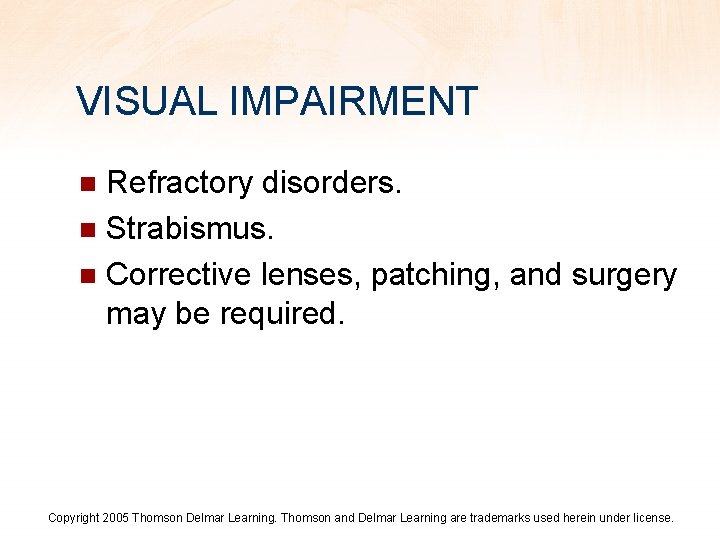 VISUAL IMPAIRMENT

- Refractory disorders.
- Strabismus.
- Corrective lenses, patching, and surgery may be required.

Copyright 2005 Thomson Delmar Learning. Thomson and Delmar Learning are trademarks used herein under license.